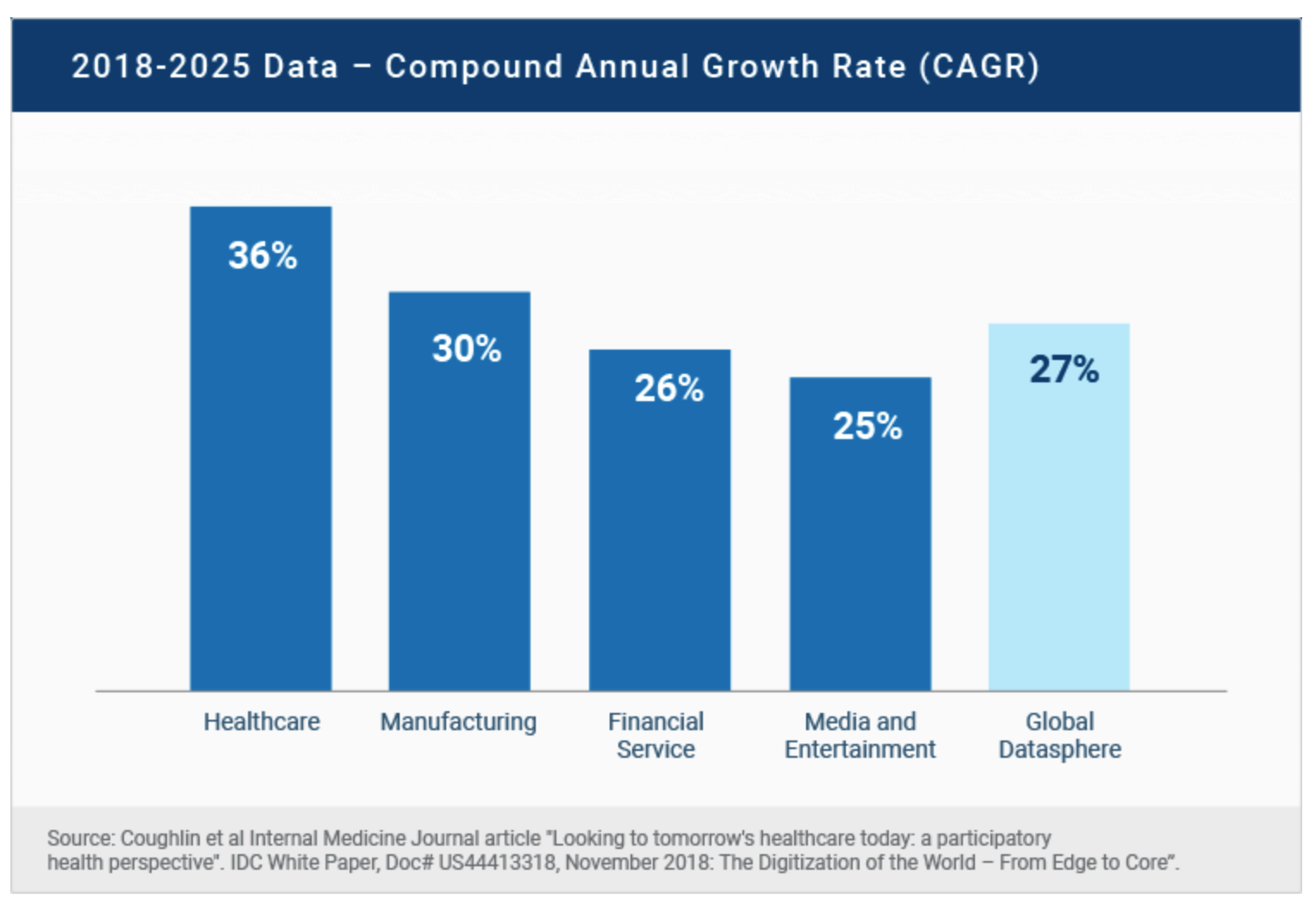 2018-2025 Data – Compound Annual Growth Rate (CAGR)

36%

30%

26%

25%

27%

Healthcare

Manufacturing

Financial Service

Media and Entertainment

Global Datasphere

Source: Coughlin et al Internal Medicine Journal article "Looking to tomorrow's healthcare today: a participatory health perspective". IDC White Paper, Doc# US44413318, November 2018: The Digitization of the World – From Edge to Core".